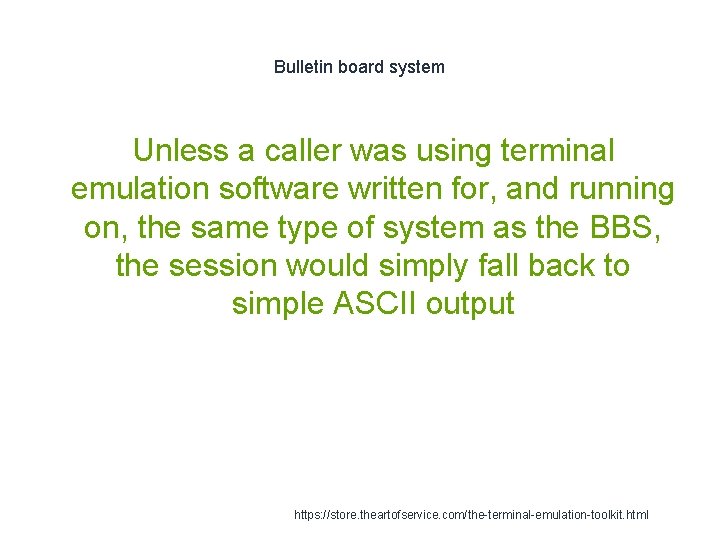 Bulletin board system

Unless a caller was using terminal emulation software written for, and running on, the same type of system as the BBS, the session would simply fall back to simple ASCII output

https://store.theartofservice.com/the-terminal-emulation-toolkit.html